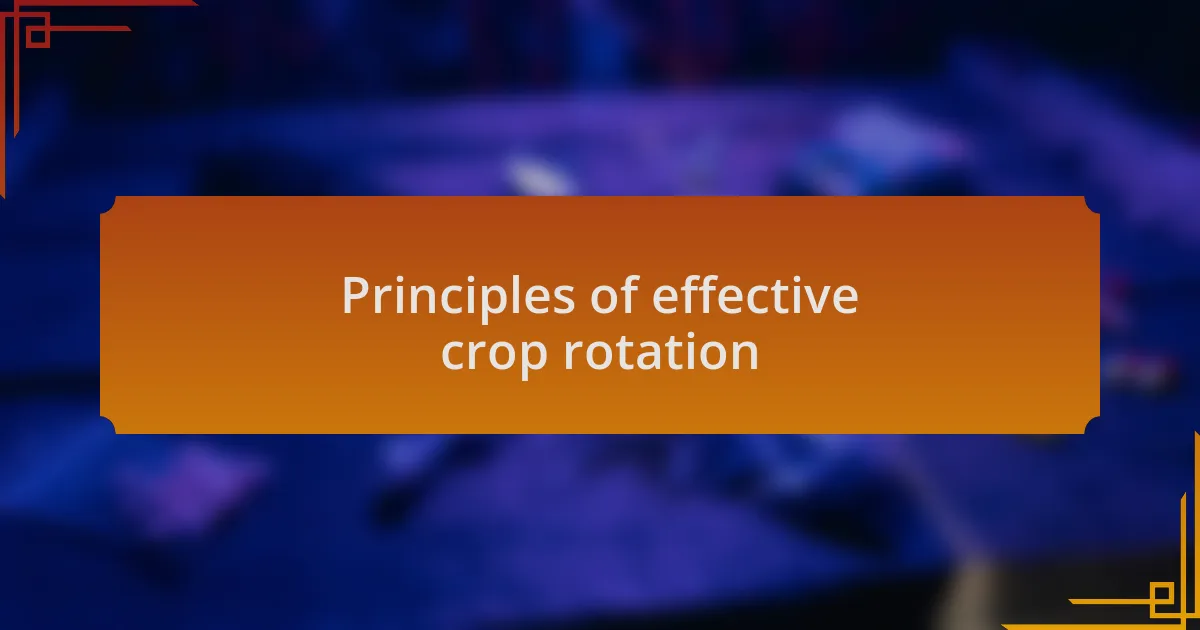 Principles of effective crop rotation